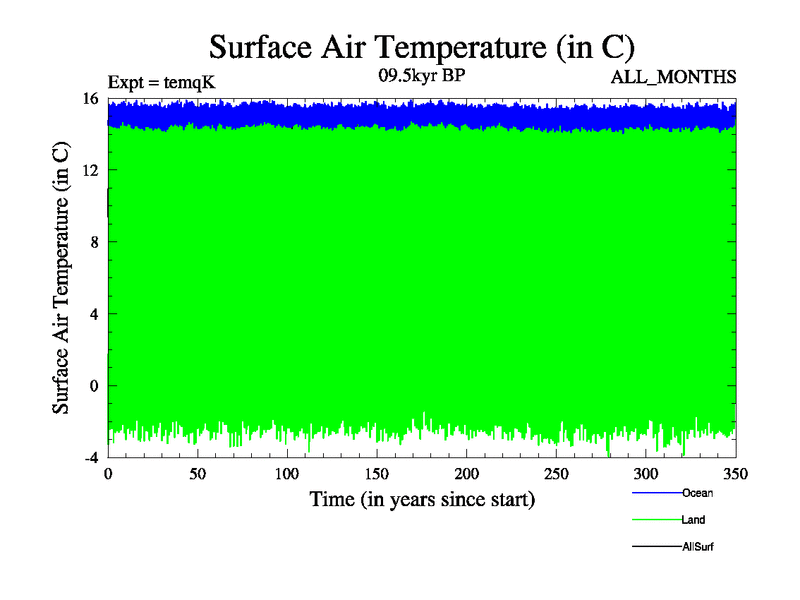 Surface Air Temperature (in C)

Expt = temqK

09.5kyr BP

ALL_MONTHS

Surface Air Temperature (in C)

16
12
8
4
0
-4

0 50 100 150 200 250 300 350

Time (in years since start)

Ocean
Land
AllSurf